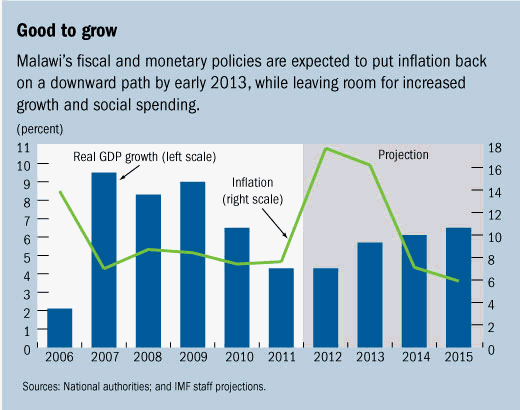 Good to grow

Malawi's fiscal and monetary policies are expected to put inflation back on a downward path by early 2013, while leaving room for increased growth and social spending.

(percent)

11
10
9
8
7
6
5
4
3
2
1
0

Real GDP growth (left scale)

Inflation (right scale)

Projection

18
16
14
12
10
8
6
4
2
0

2006 2007 2008 2009 2010 2011 2012 2013 2014 2015

Sources: National authorities; and IMF staff projections.